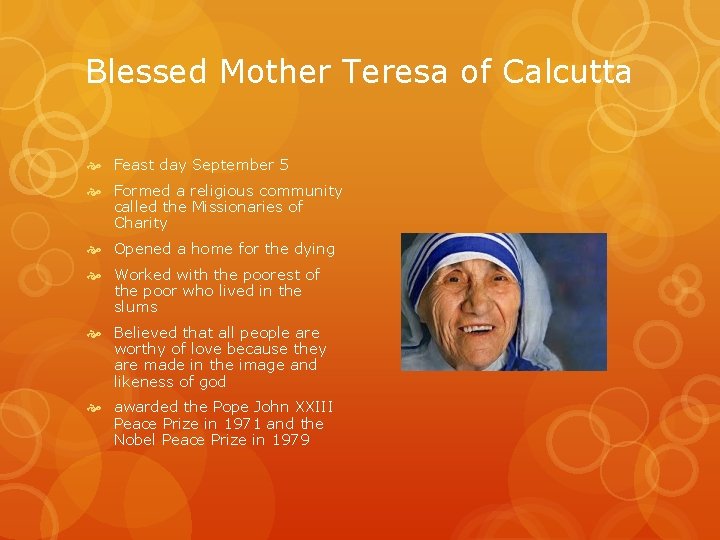 Blessed Mother Teresa of Calcutta

Feast day September 5

Formed a religious community called the Missionaries of Charity

Opened a home for the dying

Worked with the poorest of the poor who lived in the slums

Believed that all people are worthy of love because they are made in the image and likeness of god

awarded the Pope John XXIII Peace Prize in 1971 and the Nobel Peace Prize in 1979